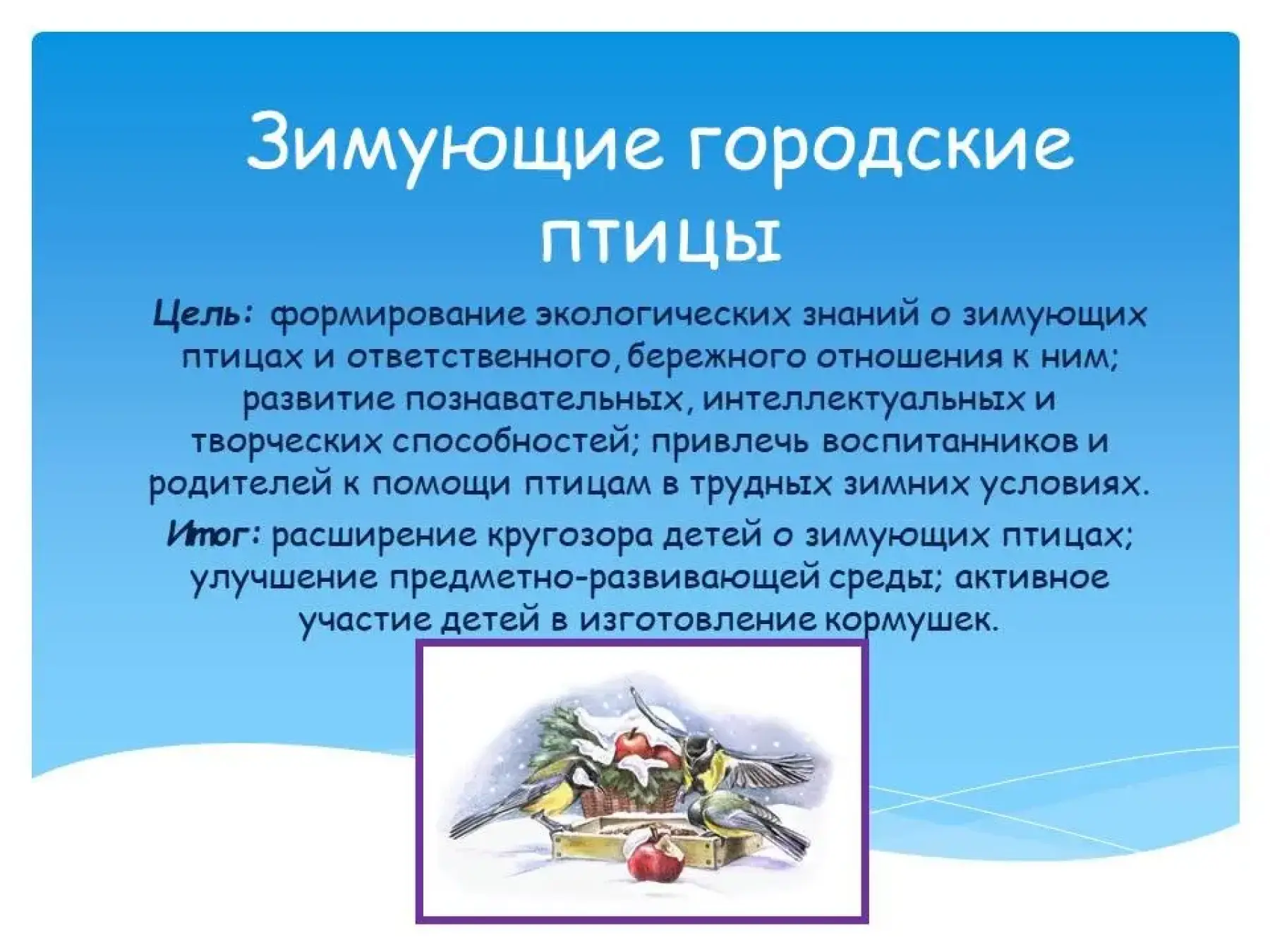 Зимующие городские птицы

Цель: формирование экологических знаний о зимующих птицах и ответственного, бережного отношения к ним; развитие познавательных, интеллектуальных и творческих способностей; привлечь воспитанников и родителей к помощи птицам в трудных зимних условиях.

Итог: расширение кругозора детей о зимующих птицах; улучшение предметно-развивающей среды; активное участие детей в изготовление кормушек.